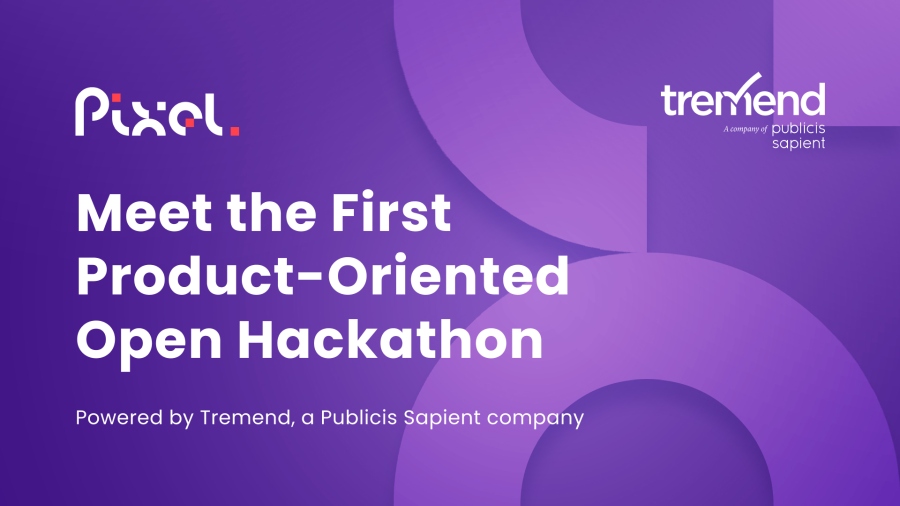 Pixel.

tremend
A company of publicis sapient

Meet the First Product-Oriented Open Hackathon

Powered by Tremend, a Publicis Sapient company